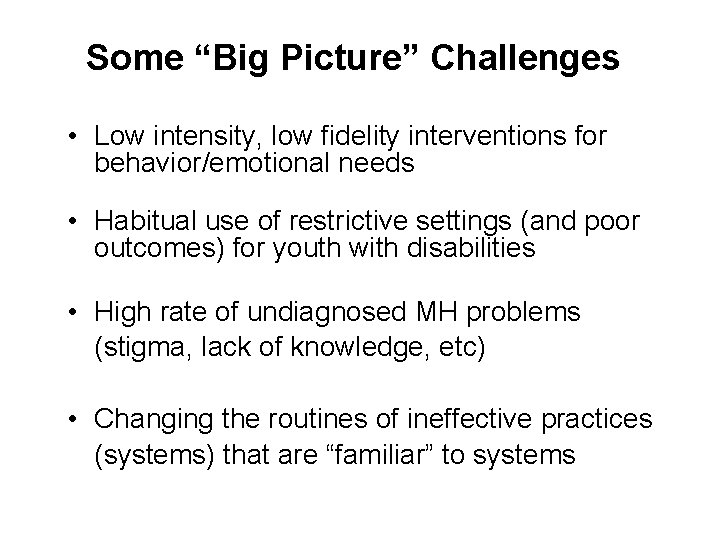 Some “Big Picture” Challenges

• Low intensity, low fidelity interventions for behavior/emotional needs

• Habitual use of restrictive settings (and poor outcomes) for youth with disabilities

• High rate of undiagnosed MH problems (stigma, lack of knowledge, etc)

• Changing the routines of ineffective practices (systems) that are “familiar” to systems